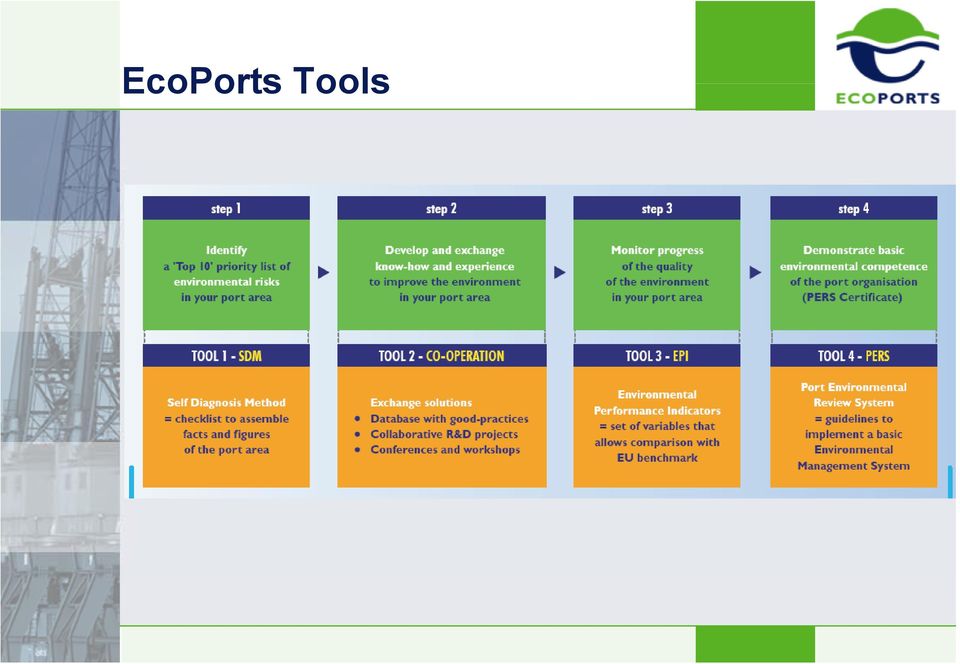 EcoPorts Tools

ECOPORTS

step 1

Identify a 'Top 10' priority list of environmental risks in your port area

TOOL 1 - SDM

Self Diagnosis Method = checklist to assemble facts and figures of the port area

step 2

Develop and exchange know-how and experience to improve the environment in your port area

TOOL 2 - CO-OPERATION

Exchange solutions
• Database with good-practices
• Collaborative R&D projects
• Conferences and workshops

step 3

Monitor progress of the quality of the environment in your port area

TOOL 3 - EPI

Environmental Performance Indicators = set of variables that allows comparison with EU benchmark

step 4

Demonstrate basic environmental competence of the port organisation (PERS Certificate)

TOOL 4 - PERS

Port Environmental Review System = guidelines to implement a basic Environmental Management System